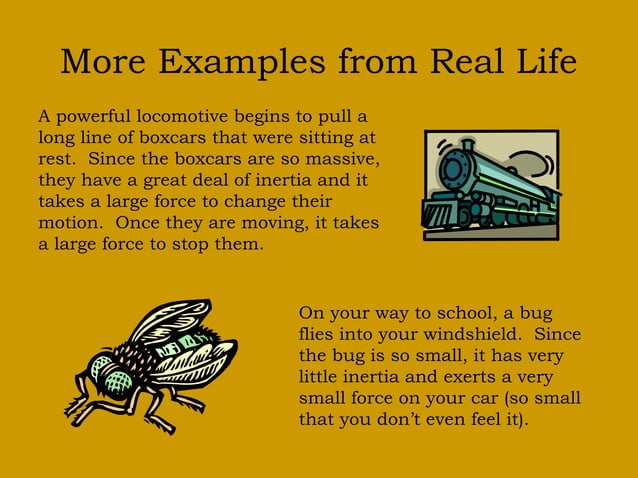 More Examples from Real Life

A powerful locomotive begins to pull a long line of boxcars that were sitting at rest. Since the boxcars are so massive, they have a great deal of inertia and it takes a large force to change their motion. Once they are moving, it takes a large force to stop them.

On your way to school, a bug flies into your windshield. Since the bug is so small, it has very little inertia and exerts a very small force on your car (so small that you don't even feel it).